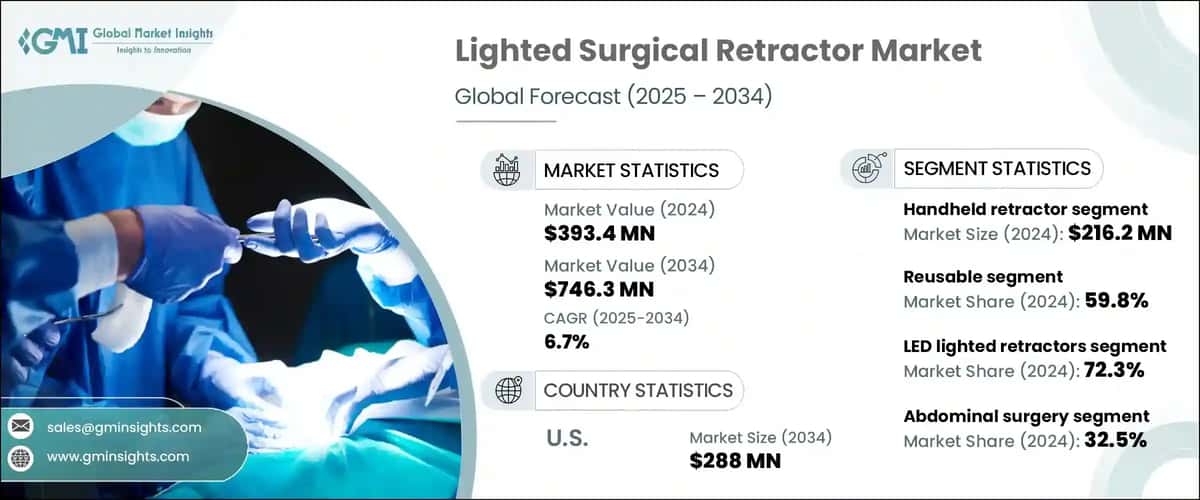 GMI Global Market Insights
Insights to Innovation

Lighted Surgical Retractor Market
Global Forecast (2025 – 2034)

MARKET STATISTICS
Market Value (2024)
$393.4 MN
Market Value (2034)
$746.3 MN
CAGR (2025-2034)
6.7%

COUNTRY STATISTICS
U.S.
Market Size (2034)
$288 MN

SEGMENT STATISTICS
Handheld retractor segment
Market Size (2024): $216.2 MN
Reusable segment
Market Share (2024): 59.8%
LED lighted retractors segment
Market Share (2024): 72.3%
Abdominal surgery segment
Market Share (2024): 32.5%

sales@gminsights.com
www.gminsights.com